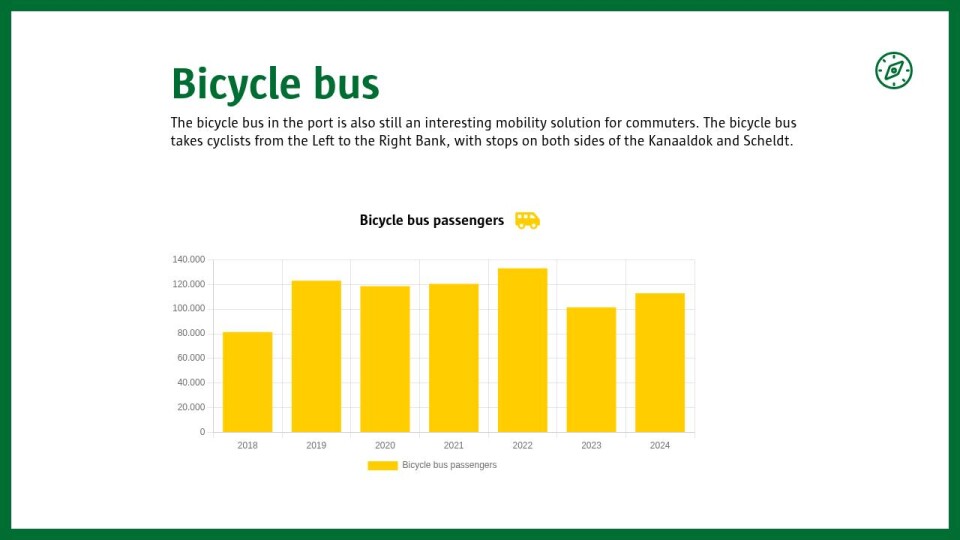 Bicycle bus

The bicycle bus in the port is also still an interesting mobility solution for commuters. The bicycle bus takes cyclists from the Left to the Right Bank, with stops on both sides of the Kanaaldok and Scheldt.

Bicycle bus passengers

140.000
120.000
100.000
80.000
60.000
40.000
20.000
0

2018 2019 2020 2021 2022 2023 2024

Bicycle bus passengers